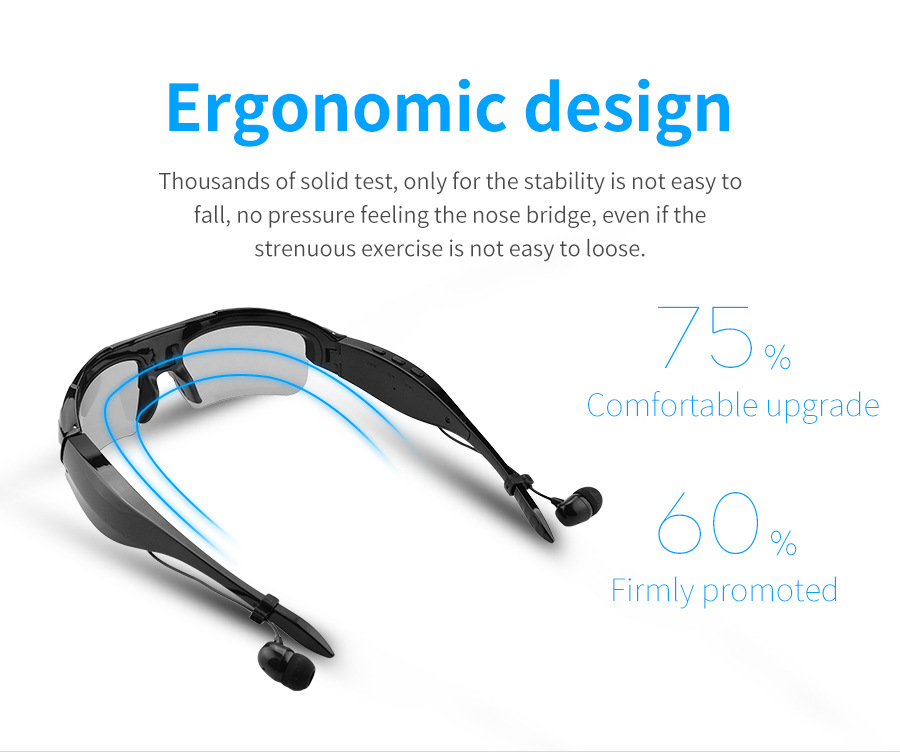 Ergonomic design

Thousands of solid test, only for the stability is not easy to fall, no pressure feeling the nose bridge, even if the strenuous exercise is not easy to loose.

75%
Comfortable upgrade

60%
Firmly promoted